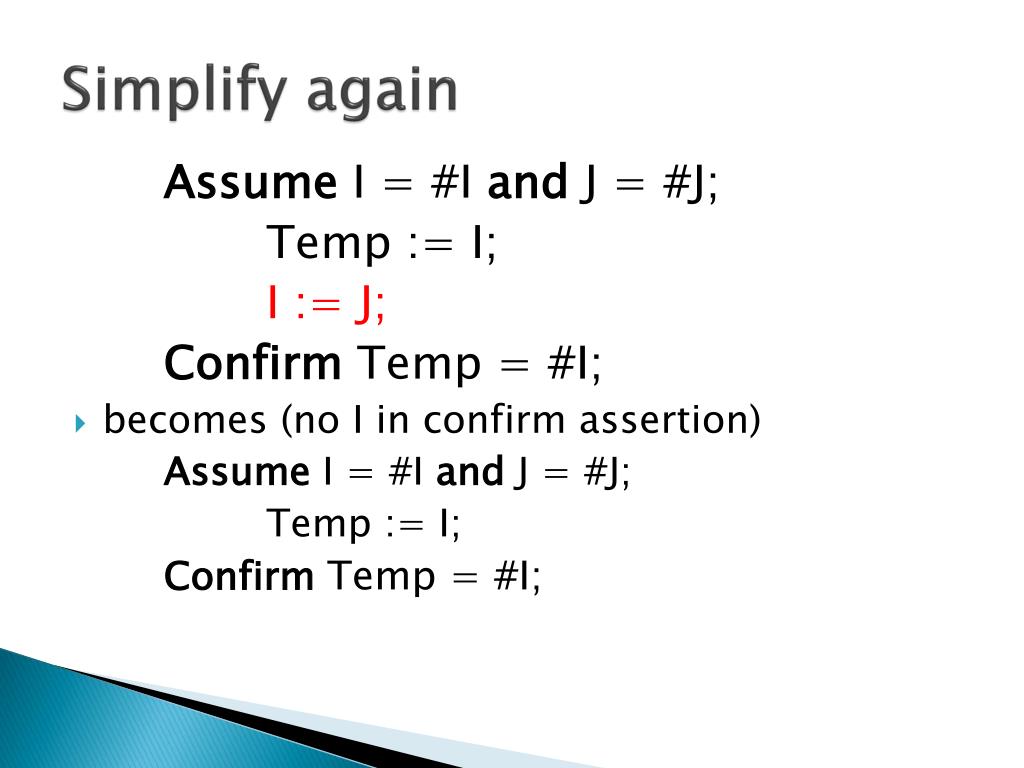 Simplify again

Assume I = #I and J = #J;
Temp := I;
I := J;
Confirm Temp = #I;

becomes (no I in confirm assertion)
Assume I = #I and J = #J;
Temp := I;
Confirm Temp = #I;